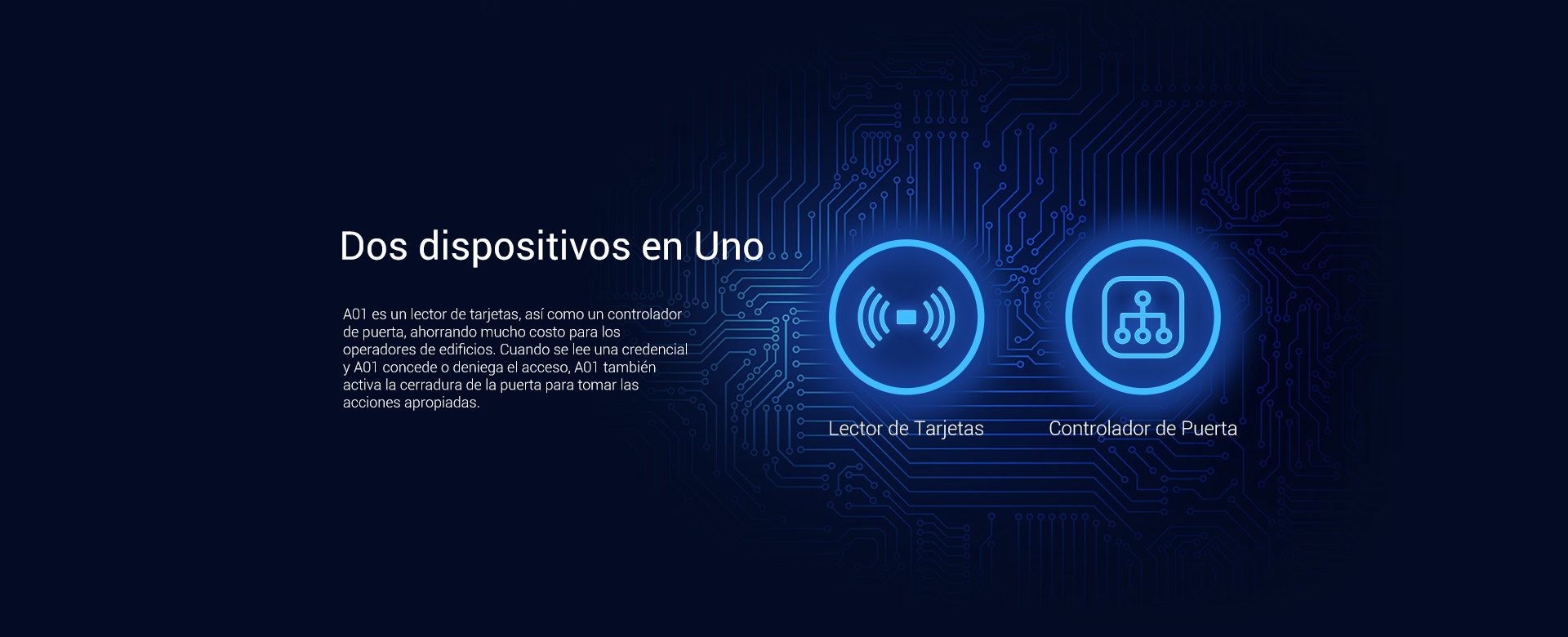 Dos dispositivos en Uno

A01 es un lector de tarjetas, así como un controlador de puerta, ahorrando mucho costo para los operadores de edificios. Cuando se lee una credencial y A01 concede o deniega el acceso, A01 también activa la cerradura de la puerta para tomar las acciones apropiadas.

Lector de Tarjetas

Controlador de Puerta